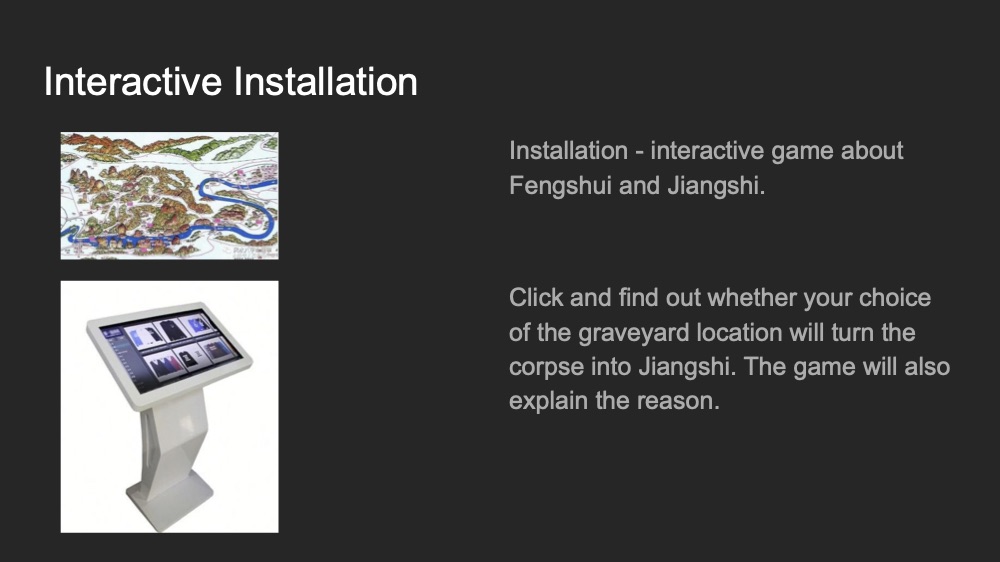 Interactive Installation

Installation - interactive game about Fengshui and Jiangshi.

Click and find out whether your choice of the graveyard location will turn the corpse into Jiangshi. The game will also explain the reason.